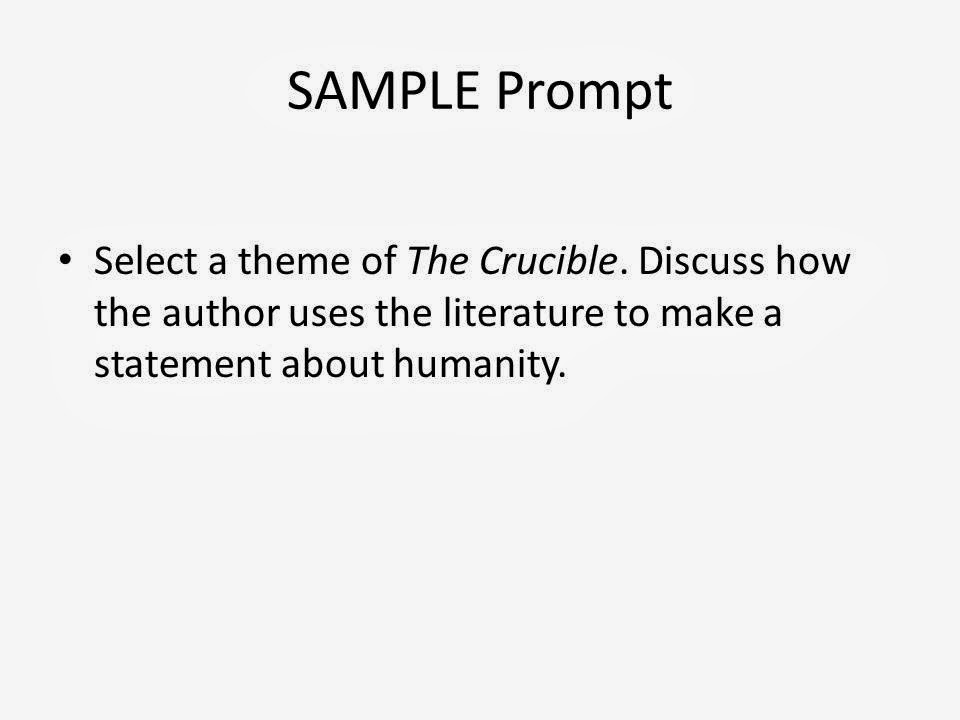 SAMPLE Prompt

• Select a theme of The Crucible. Discuss how the author uses the literature to make a statement about humanity.